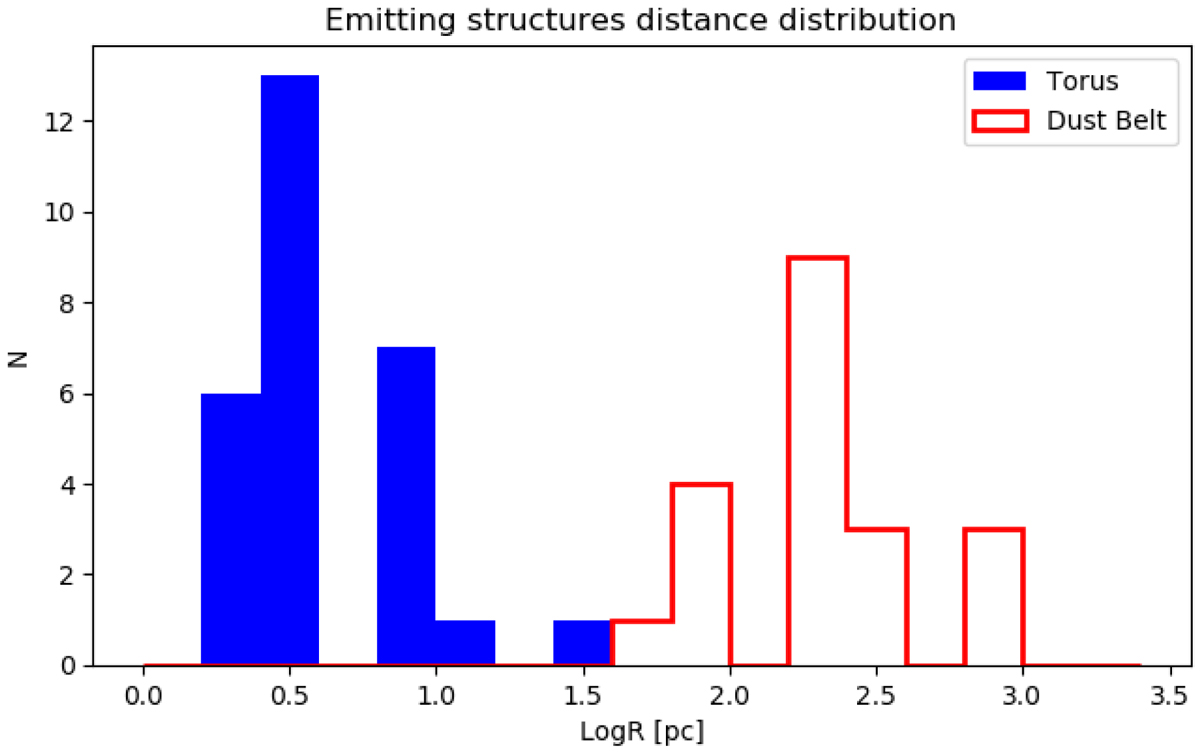 Emitting structures distance distribution

Torus
Dust Belt

N

12
10
8
6
4
2
0

0.0
0.5
1.0
1.5
2.0
2.5
3.0
3.5

LogR [pc]